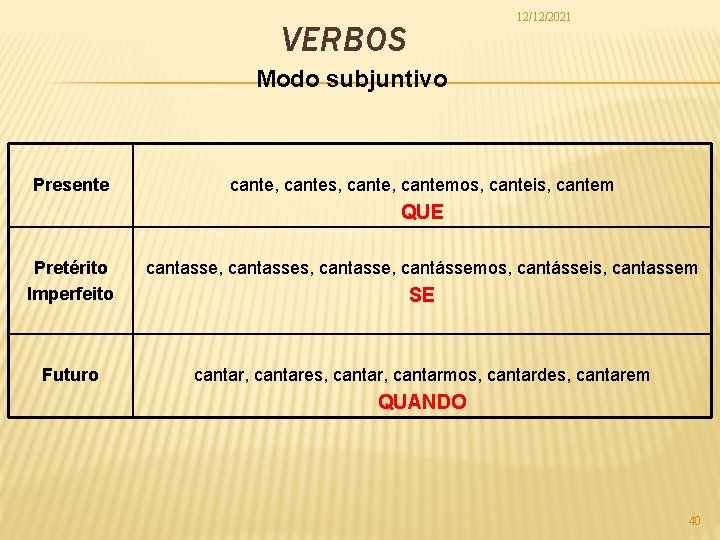 12/12/2021

VERBOS

Modo subjuntivo

| Presente | cante, cantes, cante, cantemos, canteis, cantem QUE |
|---|---|
| Pretérito Imperfeito | cantasse, cantasses, cantasse, cantássemos, cantásseis, cantassem SE |
| Futuro | cantar, cantares, cantar, cantarmos, cantardes, cantarem QUANDO |

40